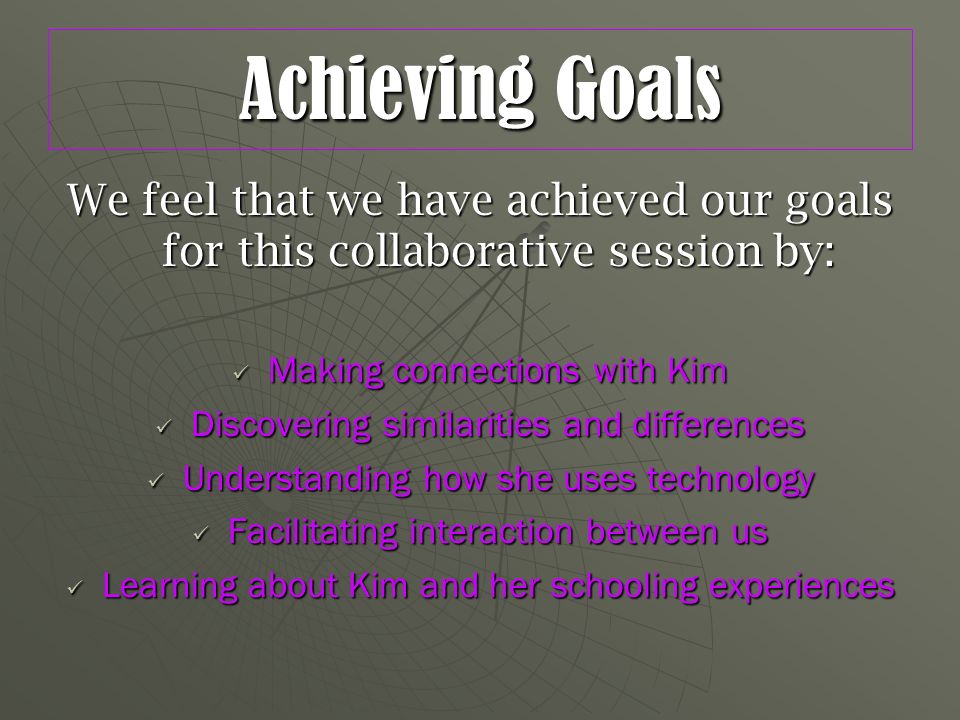 Achieving Goals

We feel that we have achieved our goals for this collaborative session by:

✓ Making connections with Kim
✓ Discovering similarities and differences
✓ Understanding how she uses technology
✓ Facilitating interaction between us
✓ Learning about Kim and her schooling experiences